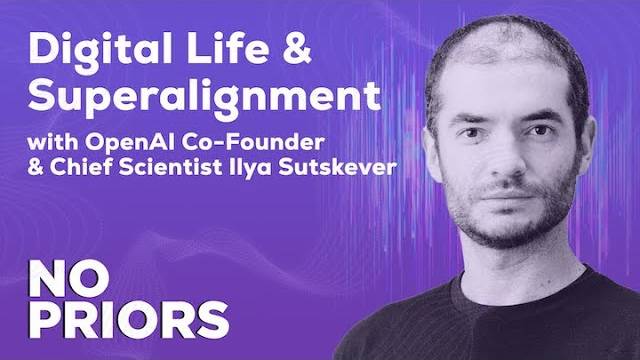 Digital Life & Superalignment

with OpenAI Co-Founder & Chief Scientist Ilya Sutskever

NO PRIORS